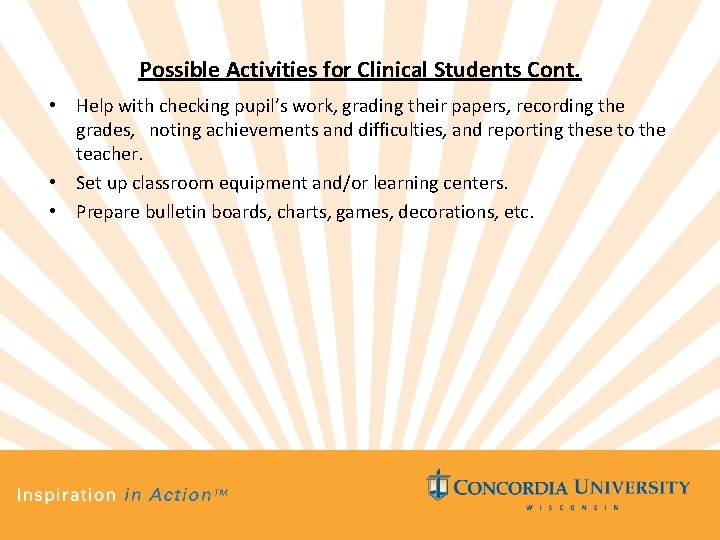 Possible Activities for Clinical Students Cont.

• Help with checking pupil's work, grading their papers, recording the grades, noting achievements and difficulties, and reporting these to the teacher.
• Set up classroom equipment and/or learning centers.
• Prepare bulletin boards, charts, games, decorations, etc.

Inspiration in Action™

CONCORDIA UNIVERSITY
WISCONSIN